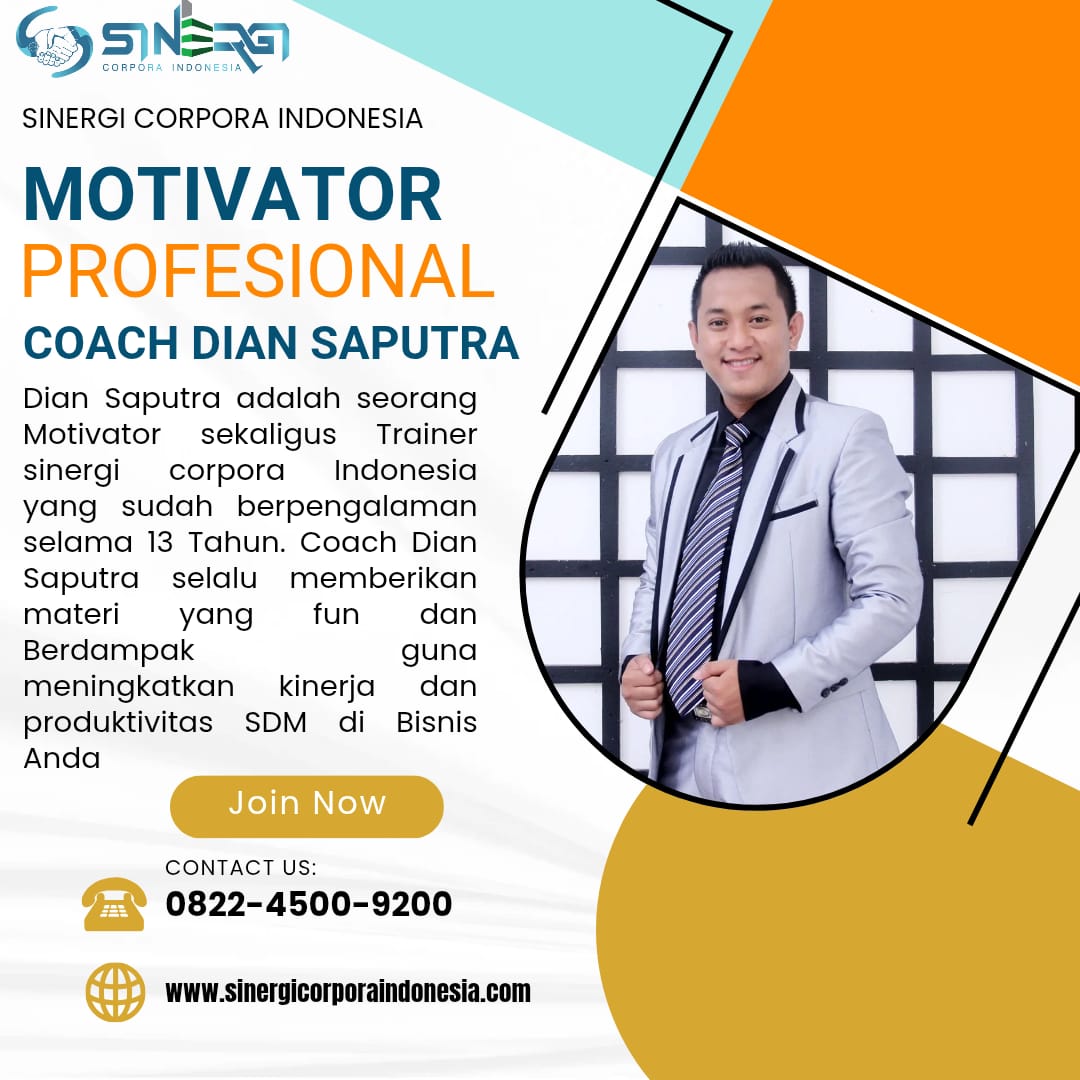 SINERGI
CORPORA INDONESIA

SINERGI CORPORA INDONESIA

MOTIVATOR
PROFESIONAL
COACH DIAN SAPUTRA

Dian Saputra adalah seorang Motivator sekaligus Trainer sinergi corpora Indonesia yang sudah berpengalaman selama 13 Tahun. Coach Dian Saputra selalu memberikan materi yang fun dan Berdampak guna meningkatkan kinerja dan produktivitas SDM di Bisnis Anda

Join Now

CONTACT US:
0822-4500-9200

www.sinergicorporaindonesia.com